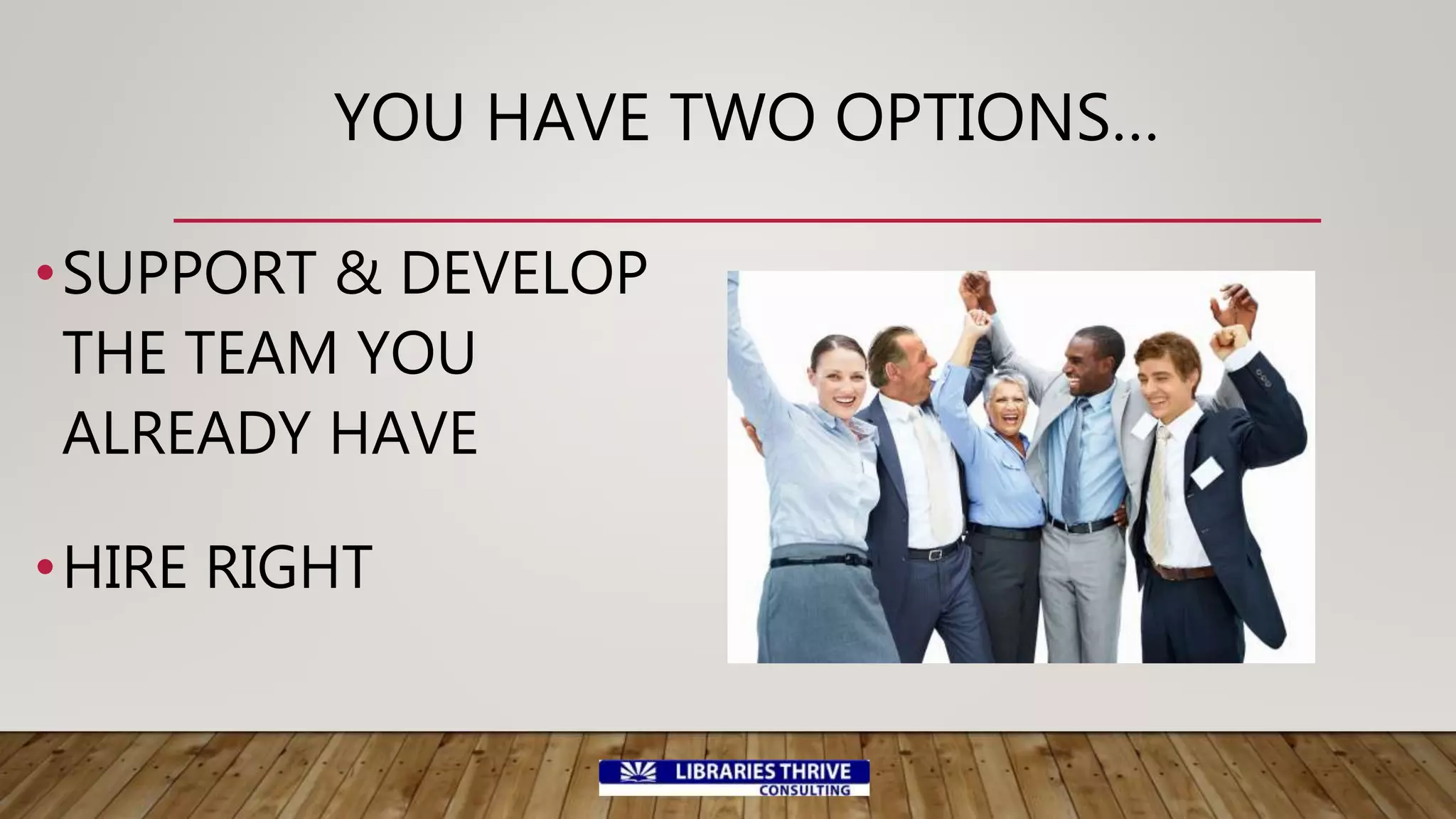 YOU HAVE TWO OPTIONS…

• SUPPORT & DEVELOP THE TEAM YOU ALREADY HAVE

• HIRE RIGHT

LIBRARIES THRIVE
CONSULTING